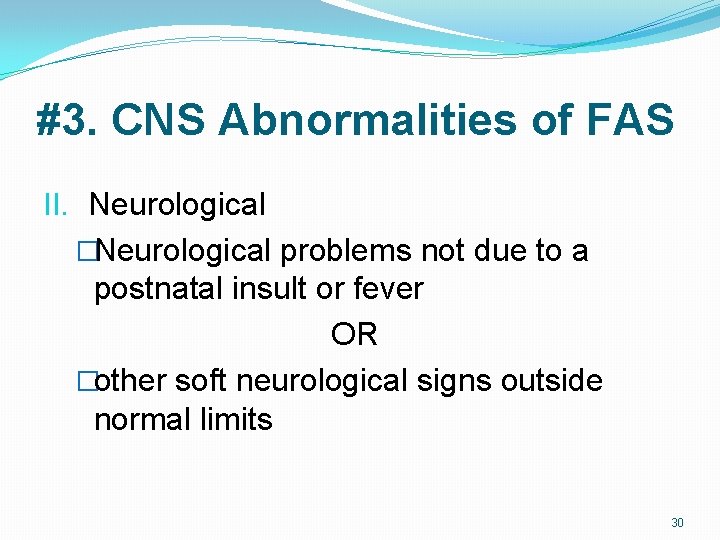 #3. CNS Abnormalities of FAS

II. Neurological

□Neurological problems not due to a postnatal insult or fever

OR

□other soft neurological signs outside normal limits

30